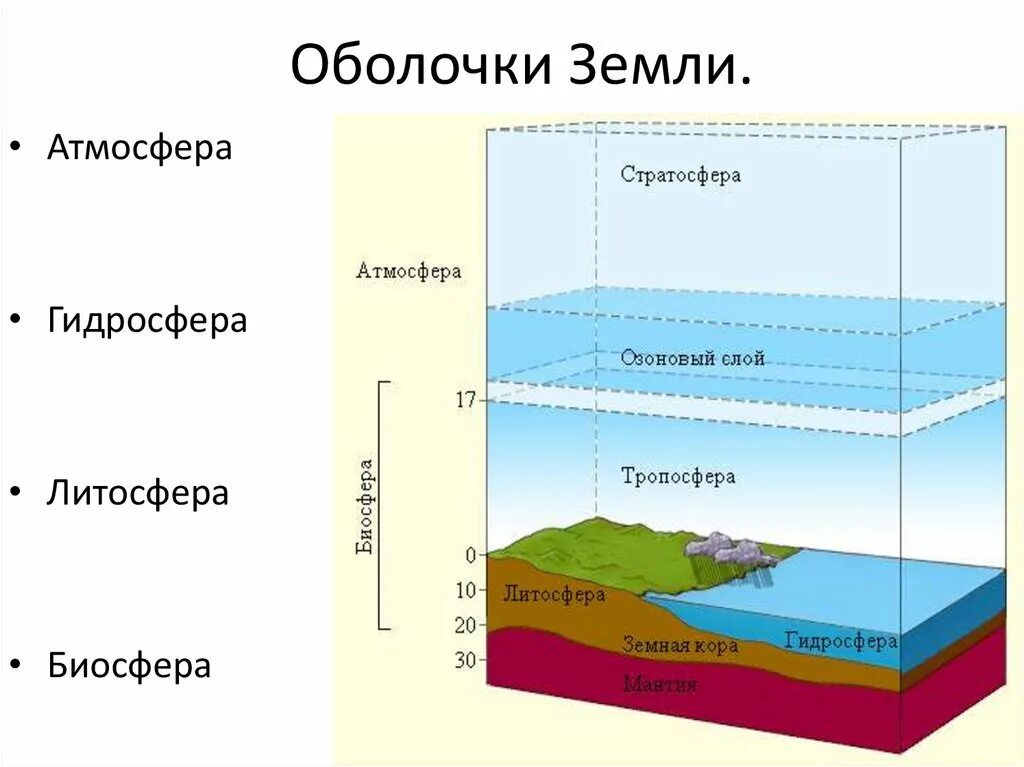 Оболочки Земли.

• Атмосфера

• Гидросфера

• Литосфера

• Биосфера

Стратосфера

Атмосфера

Озоновый слой

17

Биосфера

Тропосфера

0

10

20

30

Литосфера

Земная кора

Гидросфера

Мантия